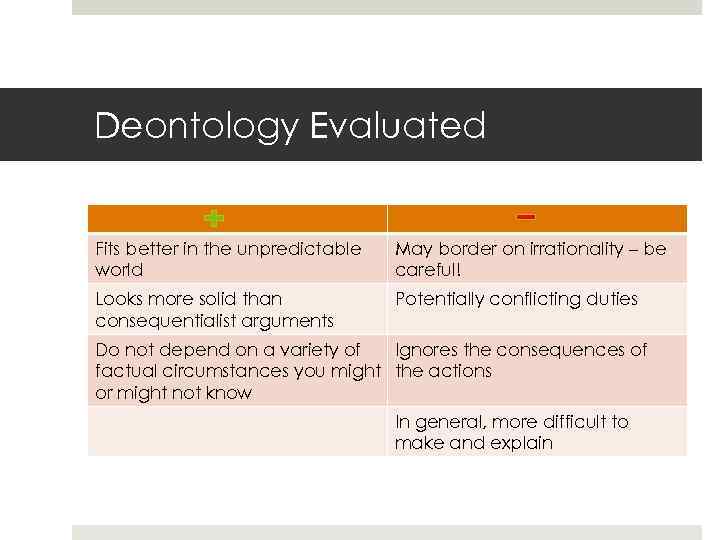 Deontology Evaluated

| + | − |
|---|---|
| Fits better in the unpredictable world | May border on irrationality – be careful! |
| Looks more solid than consequentialist arguments | Potentially conflicting duties |
| Do not depend on a variety of factual circumstances you might or might not know | Ignores the consequences of the actions |
| | In general, more difficult to make and explain |